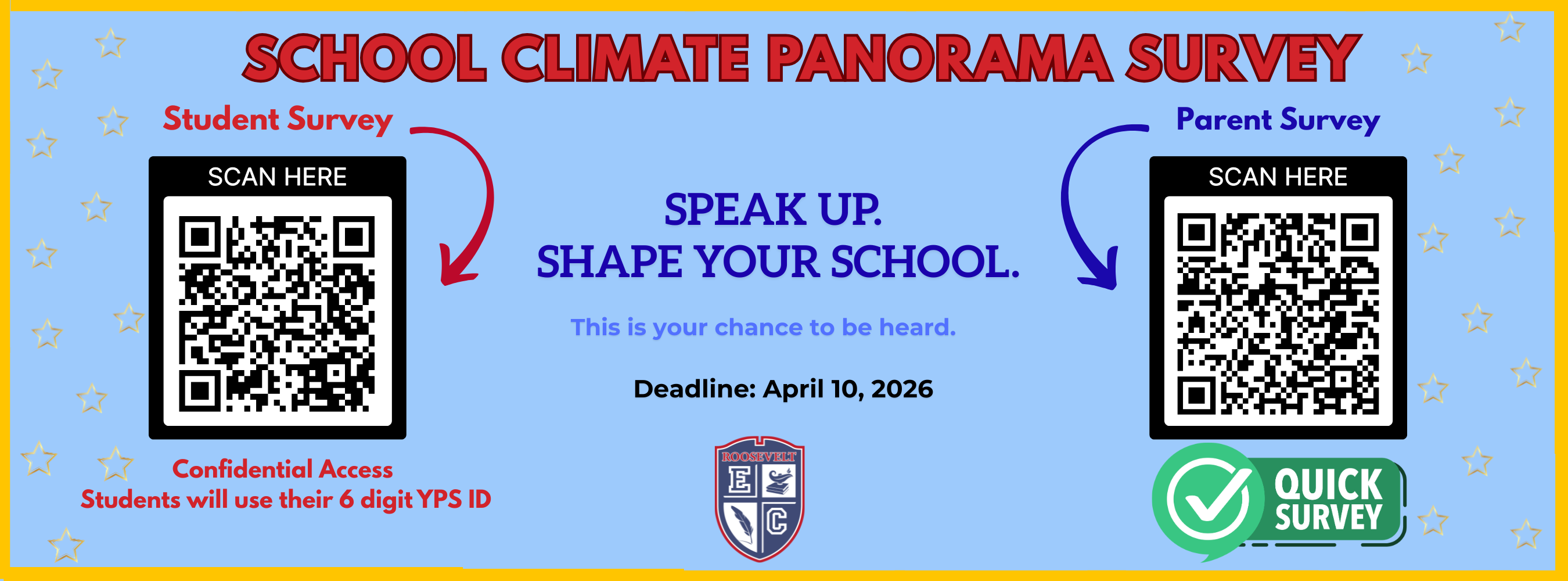 SCHOOL CLIMATE PANORAMA SURVEY

Student Survey

SCAN HERE

Confidential Access
Students will use their 6 digit YPS ID

SPEAK UP.
SHAPE YOUR SCHOOL.

This is your chance to be heard.

Deadline: April 10, 2026

ROOSEVELT
E C

Parent Survey

SCAN HERE

QUICK SURVEY